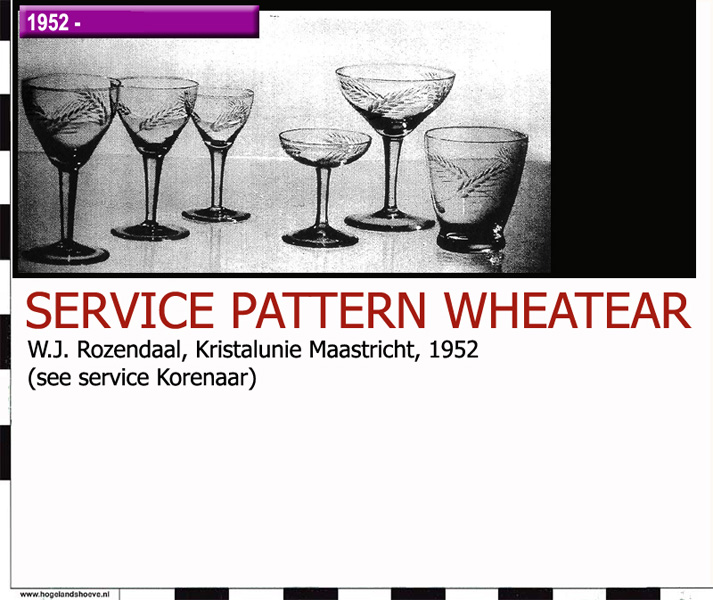 1952 -

SERVICE PATTERN WHEATEAR

W.J. Rozendaal, Kristalunie Maastricht, 1952
(see service Korenaar)

www.hogelandshoeve.nl